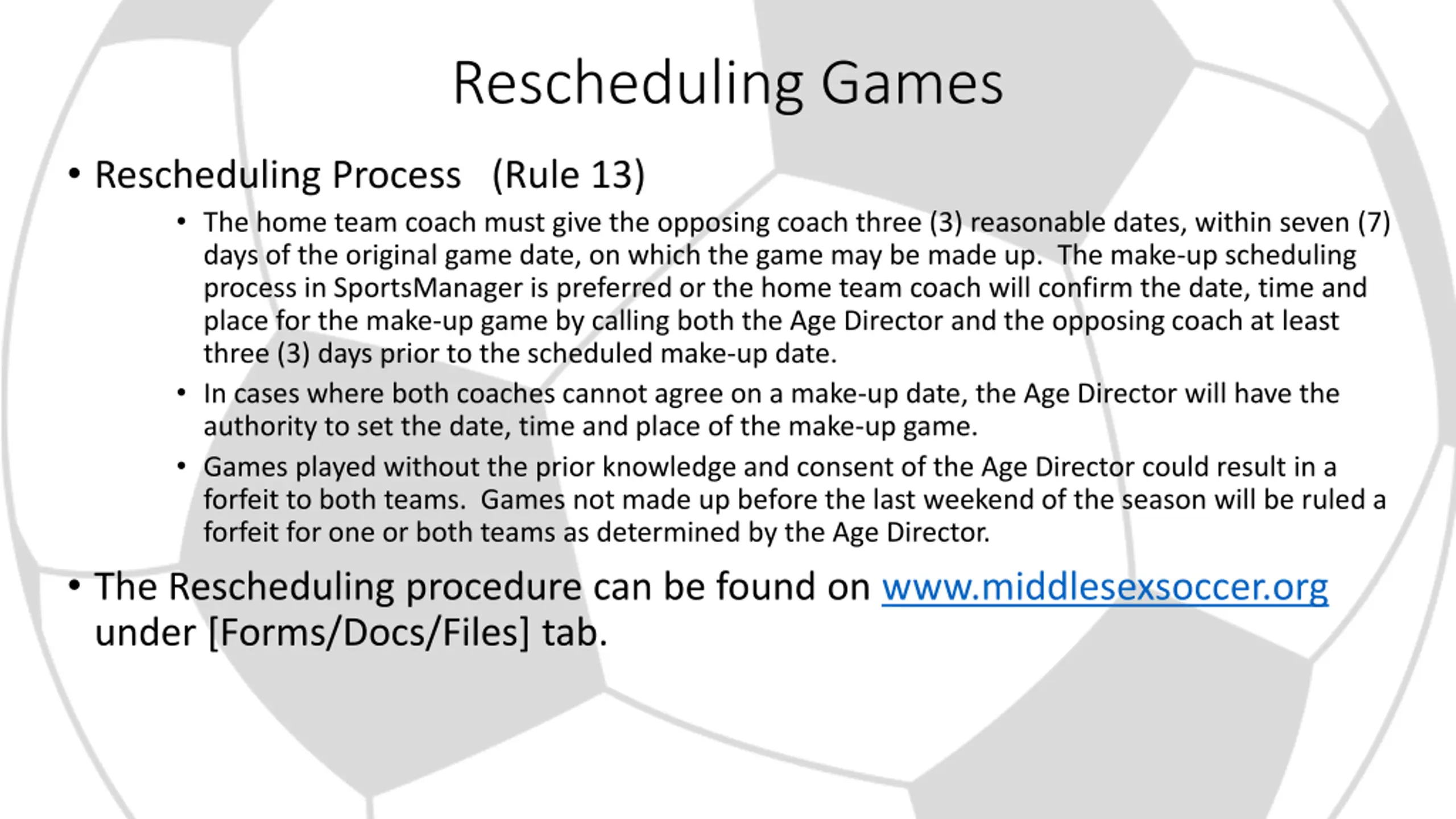 Rescheduling Games

• Rescheduling Process (Rule 13)

• The home team coach must give the opposing coach three (3) reasonable dates, within seven (7) days of the original game date, on which the game may be made up. The make-up scheduling process in SportsManager is preferred or the home team coach will confirm the date, time and place for the make-up game by calling both the Age Director and the opposing coach at least three (3) days prior to the scheduled make-up date.

• In cases where both coaches cannot agree on a make-up date, the Age Director will have the authority to set the date, time and place of the make-up game.

• Games played without the prior knowledge and consent of the Age Director could result in a forfeit to both teams. Games not made up before the last weekend of the season will be ruled a forfeit for one or both teams as determined by the Age Director.

• The Rescheduling procedure can be found on www.middlesexsoccer.org under [Forms/Docs/Files] tab.